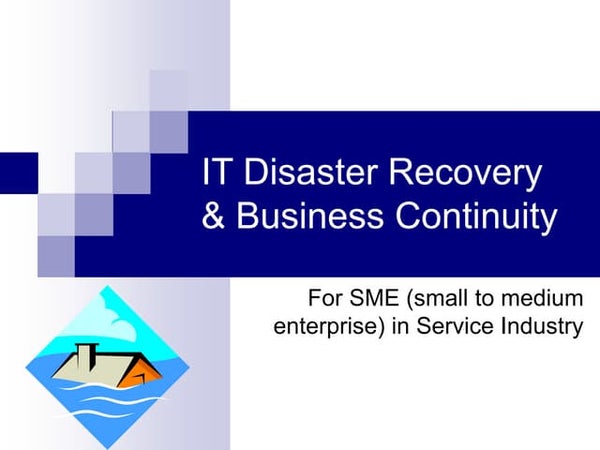 IT Disaster Recovery & Business Continuity

For SME (small to medium enterprise) in Service Industry